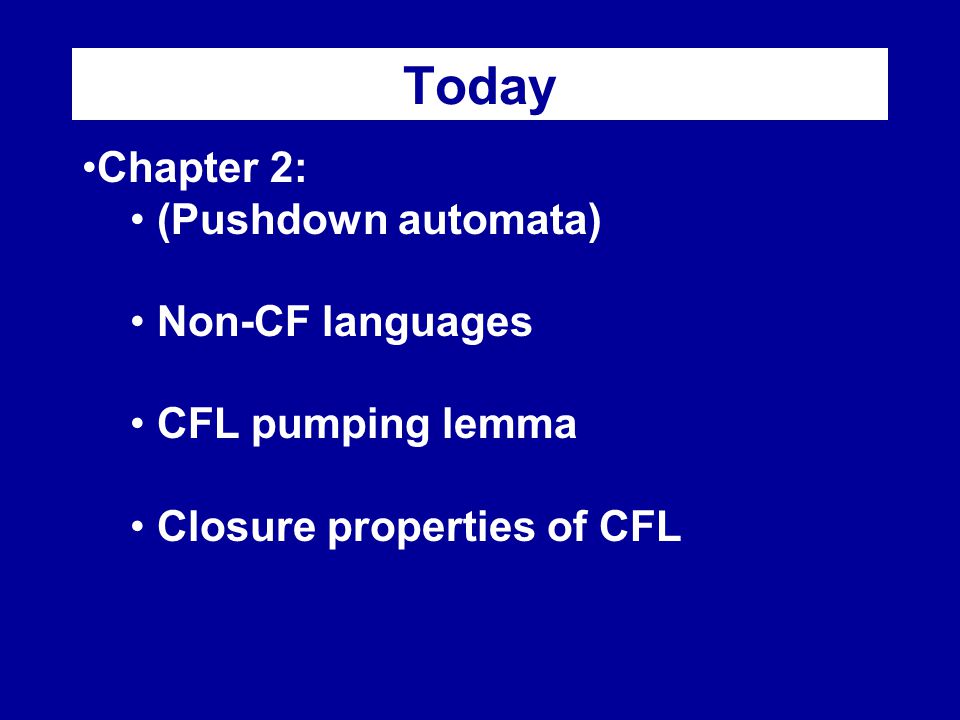 Today

•Chapter 2:
• (Pushdown automata)

• Non-CF languages

• CFL pumping lemma

• Closure properties of CFL